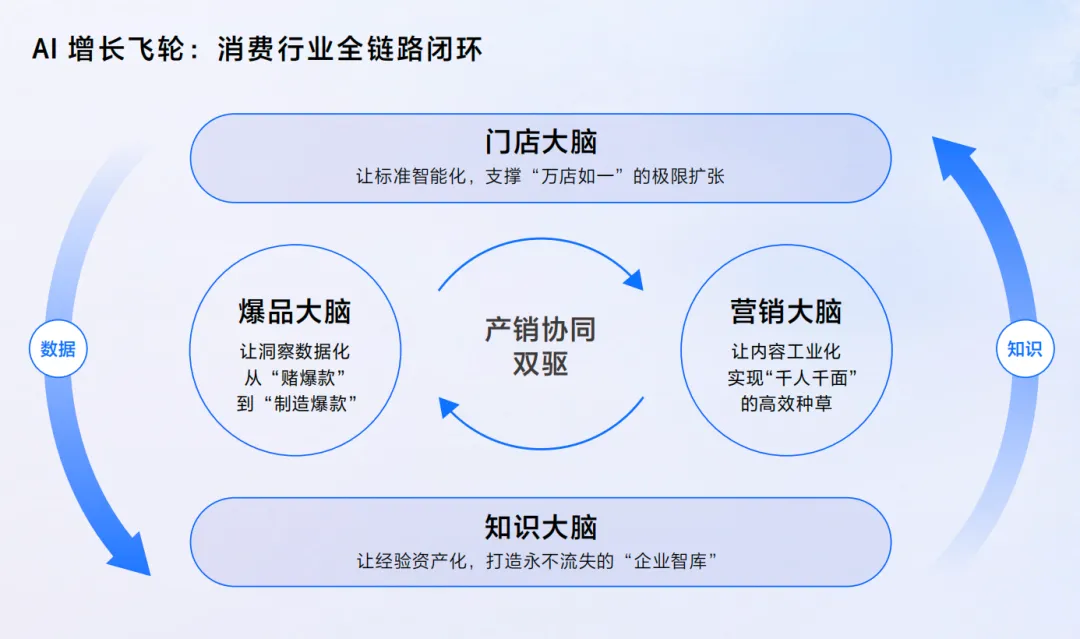 AI 增长飞轮：消费行业全链路闭环

门店大脑
让标准智能化，支撑“万店如一”的极限扩张

数据

爆品大脑
让洞察数据化
从“赌爆款”
到“制造爆款”

产销协同
双驱

营销大脑
让内容工业化
实现“千人千面”
的高效种草

知识

知识大脑
让经验资产化，打造永不流失的“企业智库”